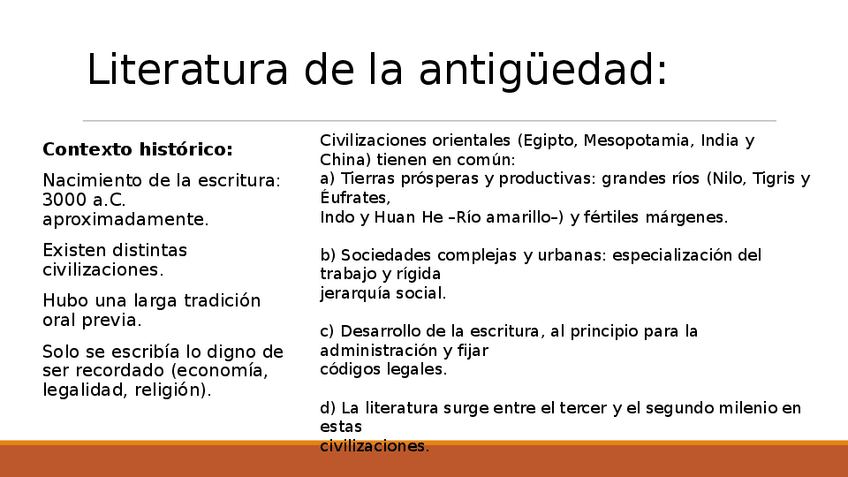 Literatura de la antigüedad:

Contexto histórico:

Nacimiento de la escritura: 3000 a.C. aproximadamente.

Existen distintas civilizaciones.

Hubo una larga tradición oral previa.

Solo se escribía lo digno de ser recordado (economía, legalidad, religión).

Civilizaciones orientales (Egipto, Mesopotamia, India y China) tienen en común:
a) Tierras prósperas y productivas: grandes ríos (Nilo, Tigris y Éufrates, Indo y Huan He –Río amarillo–) y fértiles márgenes.

b) Sociedades complejas y urbanas: especialización del trabajo y rígida jerarquía social.

c) Desarrollo de la escritura, al principio para la administración y fijar códigos legales.

d) La literatura surge entre el tercer y el segundo milenio en estas civilizaciones.